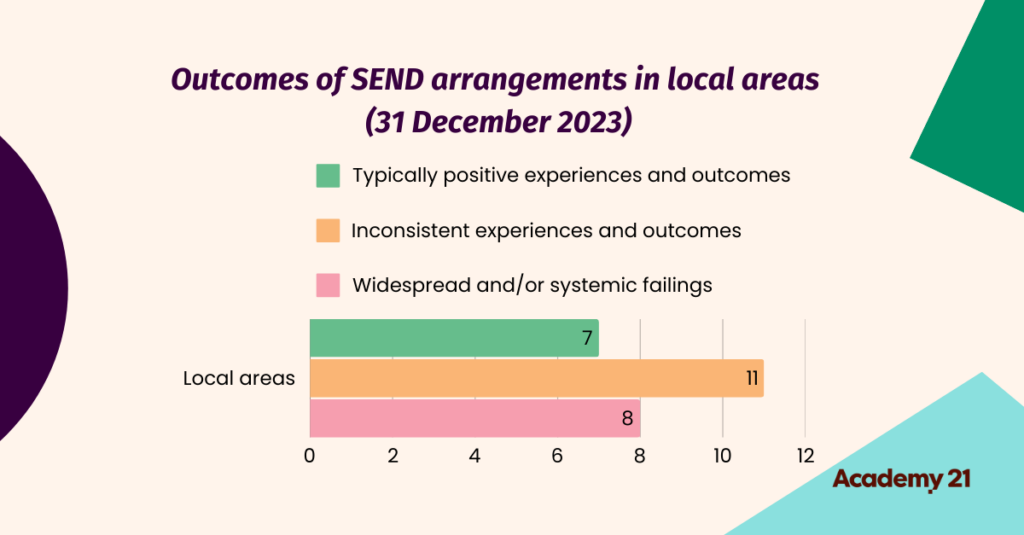 Outcomes of SEND arrangements in local areas (31 December 2023)

Typically positive experiences and outcomes

Inconsistent experiences and outcomes

Widespread and/or systemic failings

Local areas

7

11

8

0 2 4 6 8 10 12

Academy 21